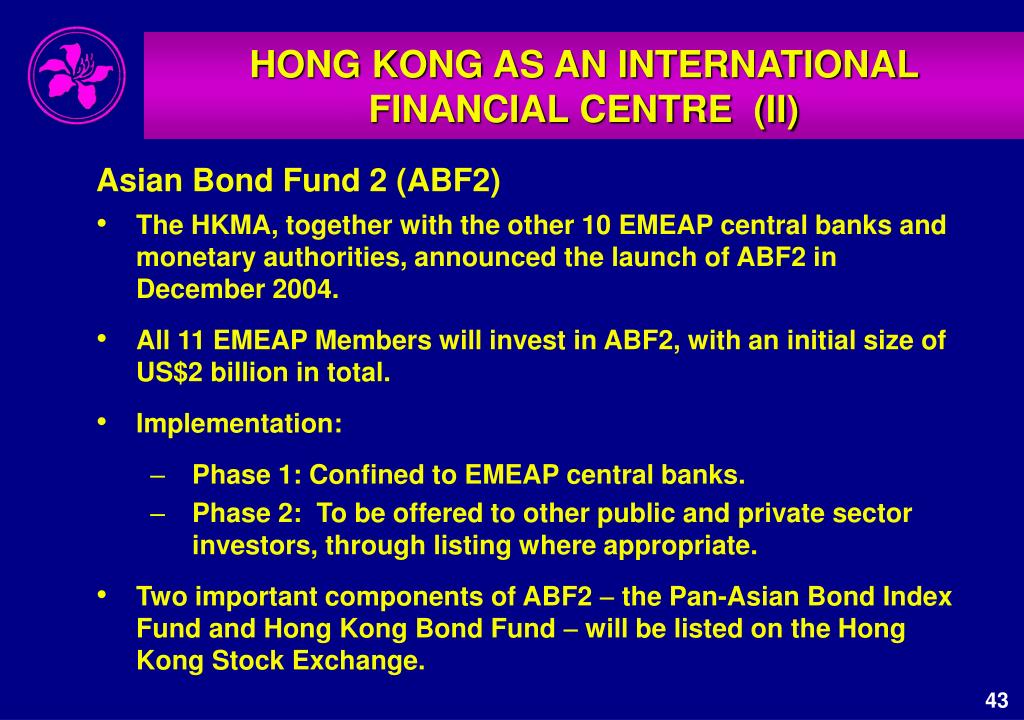 HONG KONG AS AN INTERNATIONAL FINANCIAL CENTRE (II)

Asian Bond Fund 2 (ABF2)

• The HKMA, together with the other 10 EMEAP central banks and monetary authorities, announced the launch of ABF2 in December 2004.

• All 11 EMEAP Members will invest in ABF2, with an initial size of US$2 billion in total.

• Implementation:

– Phase 1: Confined to EMEAP central banks.
– Phase 2: To be offered to other public and private sector investors, through listing where appropriate.

• Two important components of ABF2 – the Pan-Asian Bond Index Fund and Hong Kong Bond Fund – will be listed on the Hong Kong Stock Exchange.

43